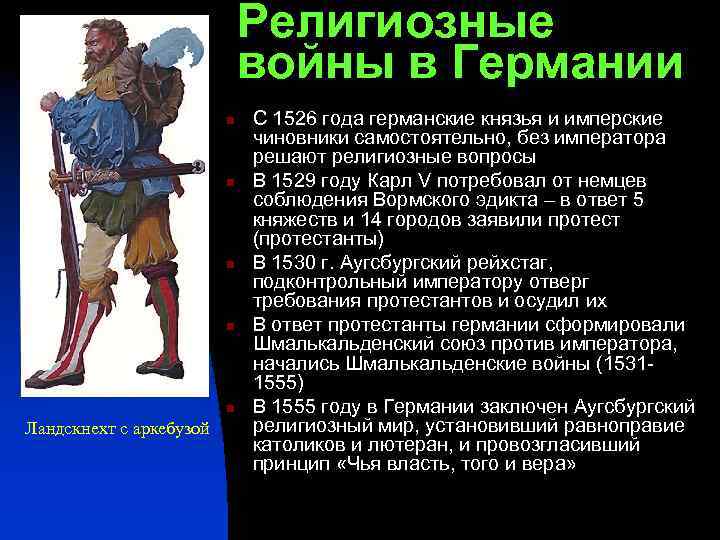 Религиозные войны в Германии

С 1526 года германские князья и имперские чиновники самостоятельно, без императора решают религиозные вопросы

В 1529 году Карл V потребовал от немцев соблюдения Вормского эдикта – в ответ 5 княжеств и 14 городов заявили протест (протестанты)

В 1530 г. Аугсбургский рейхстаг, подконтрольный императору отверг требования протестантов и осудил их

В ответ протестанты германии сформировали Шмалькальденский союз против императора, начались Шмалькальденские войны (1531-1555)

В 1555 году в Германии заключен Аугсбургский религиозный мир, установивший равноправие католиков и лютеран, и провозгласивший принцип «Чья власть, того и вера»

Ландскнехт с аркебузой